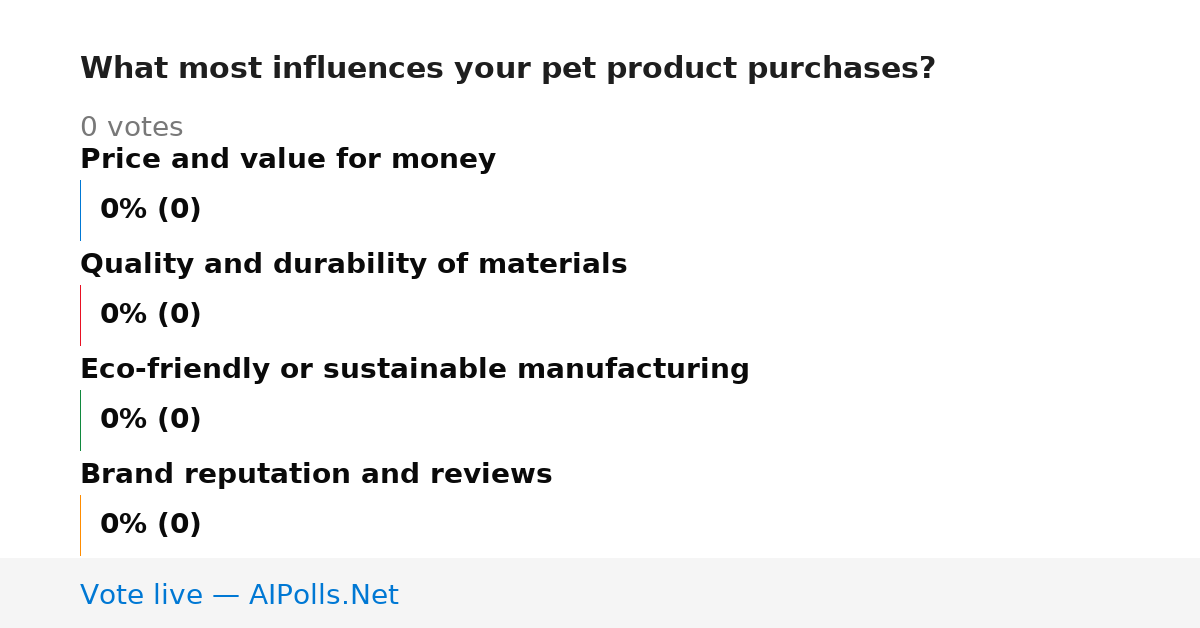 What most influences your pet product purchases?

0 votes

Price and value for money

0% (0)

Quality and durability of materials

0% (0)

Eco-friendly or sustainable manufacturing

0% (0)

Brand reputation and reviews

0% (0)

Vote live — AIPolls.Net